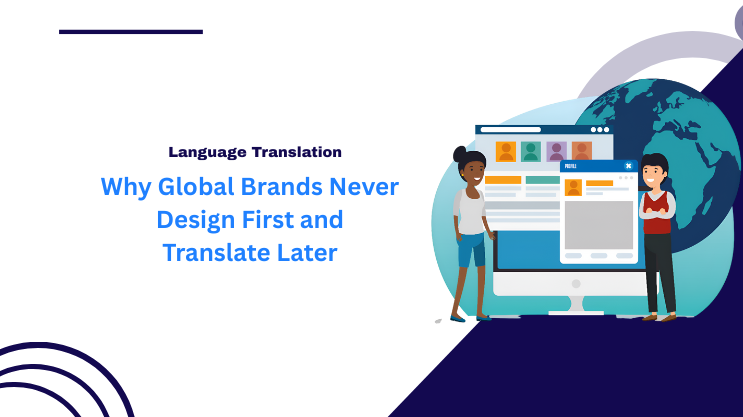 Language Translation

Why Global Brands Never Design First and Translate Later

PROFILE